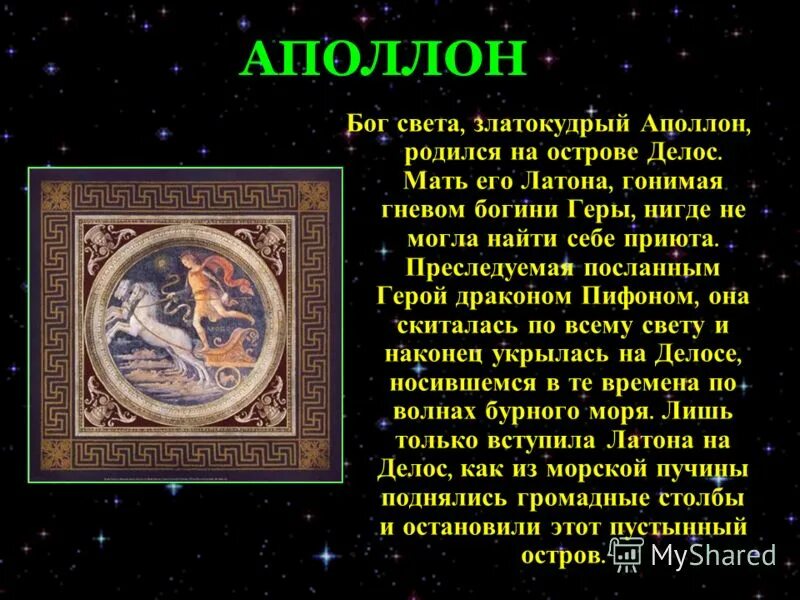 АПОЛЛОН

Бог света, златокудрый Аполлон, родился на острове Делос. Мать его Латона, гонимая гневом богини Геры, нигде не могла найти себе приюта. Преследуемая посланным Герой драконом Пифоном, она скиталась по всему свету и наконец укрылась на Делосе, носившемся в те времена по волнах бурного моря. Лишь только вступила Латона на Делос, как из морской пучины поднялись громадные столбы и остановили этот пустынный остров.

MyShared